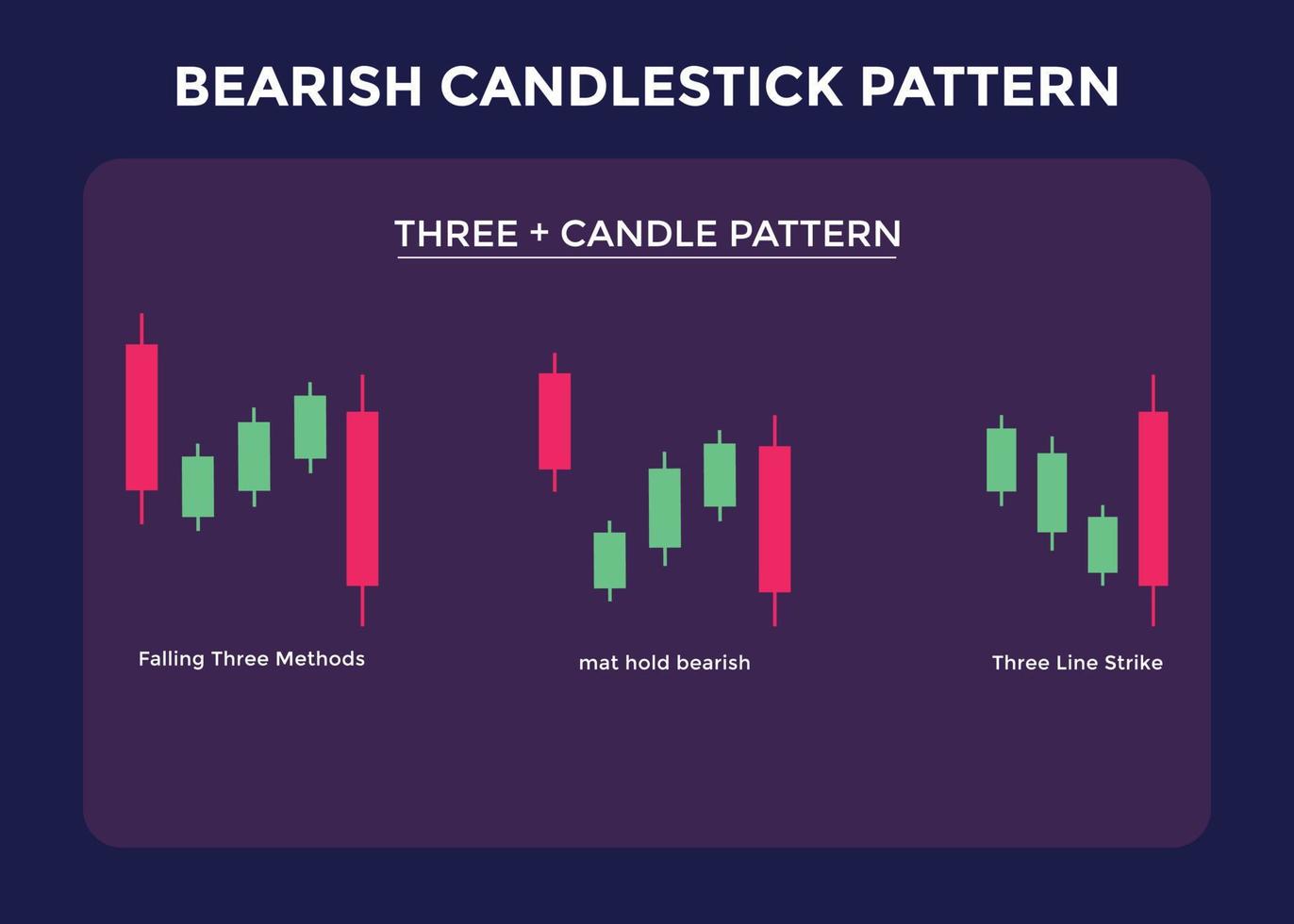 BEARISH CANDLESTICK PATTERN

THREE + CANDLE PATTERN

Falling Three Methods

mat hold bearish

Three Line Strike